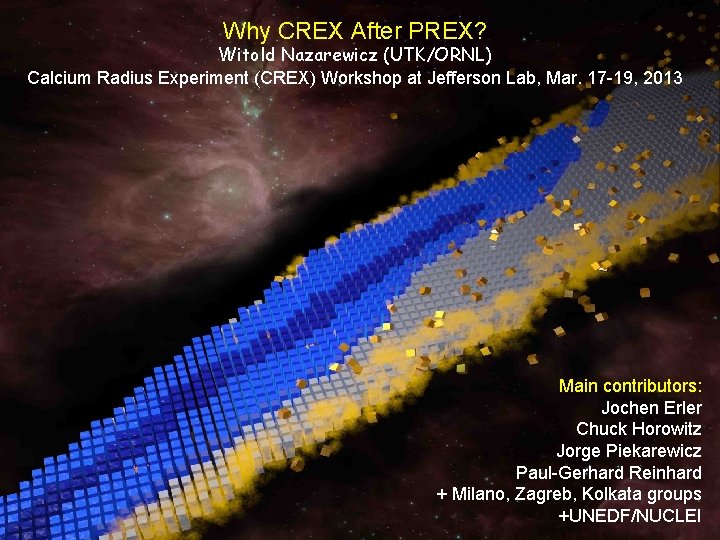 Why CREX After PREX?
Witold Nazarewicz (UTK/ORNL)
Calcium Radius Experiment (CREX) Workshop at Jefferson Lab, Mar. 17-19, 2013

Main contributors:
Jochen Erler
Chuck Horowitz
Jorge Piekarewicz
Paul-Gerhard Reinhard
+ Milano, Zagreb, Kolkata groups
+UNEDF/NUCLEI